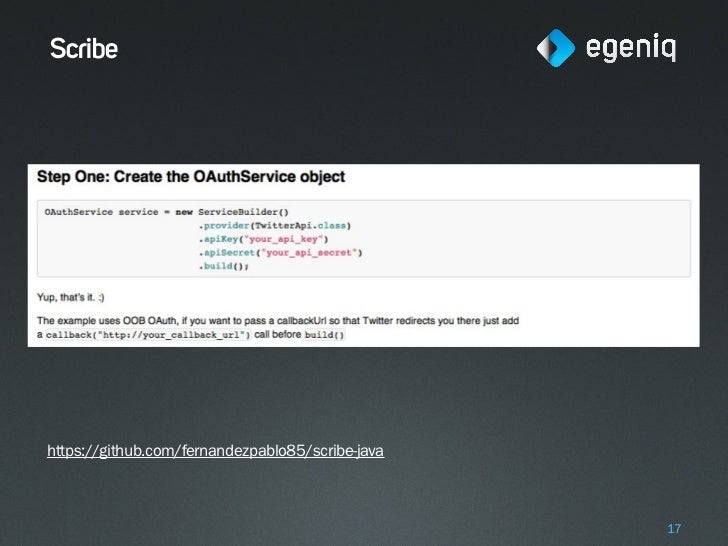 Scribe

egeniq

Step One: Create the OAuthService object

OAuthService service = new ServiceBuilder()
.provider(TwitterApi.class)
.apiKey("your_api_key")
.apiSecret("your_api_secret")
.build();

Yup, that's it. :)

The example uses OOB OAuth, if you want to pass a callbackUrl so that Twitter redirects you there just add a callback("http://your_callback_url") call before build()

https://github.com/fernandezpablo85/scribe-java

17